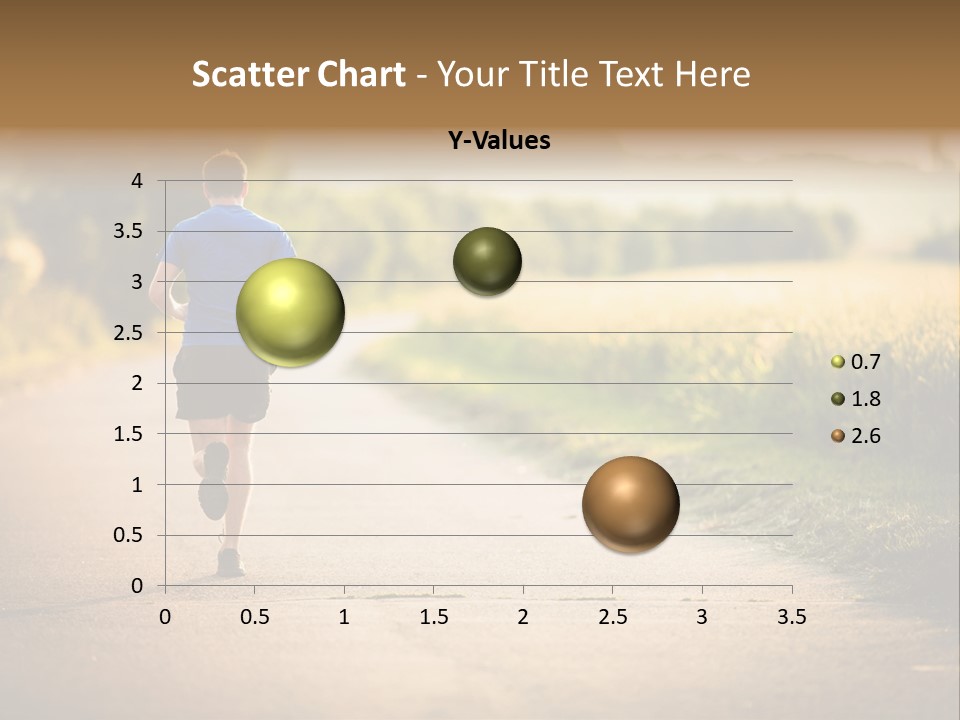 Scatter Chart - Your Title Text Here

Y-Values

4
3.5
3
2.5
2
1.5
1
0.5
0

0 0.5 1 1.5 2 2.5 3 3.5

0.7
1.8
2.6